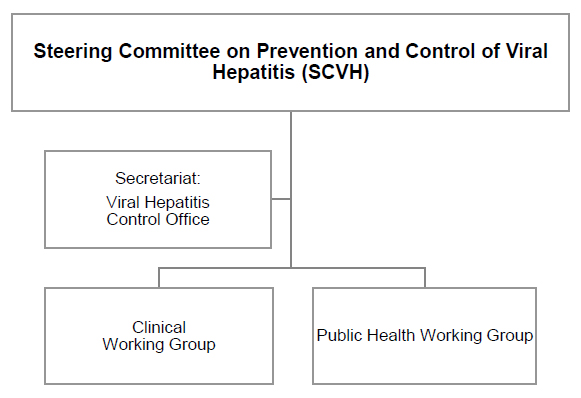 Steering Committee on Prevention and Control of Viral Hepatitis (SCVH)

Secretariat:
Viral Hepatitis Control Office

Clinical Working Group

Public Health Working Group